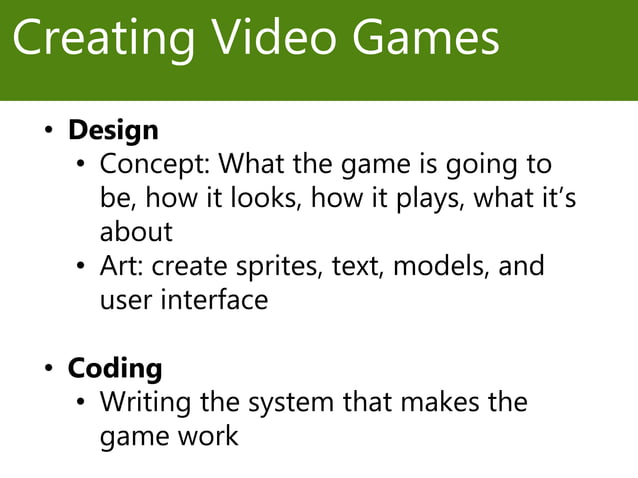 Creating Video Games

• Design
• Concept: What the game is going to be, how it looks, how it plays, what it's about
• Art: create sprites, text, models, and user interface

• Coding
• Writing the system that makes the game work